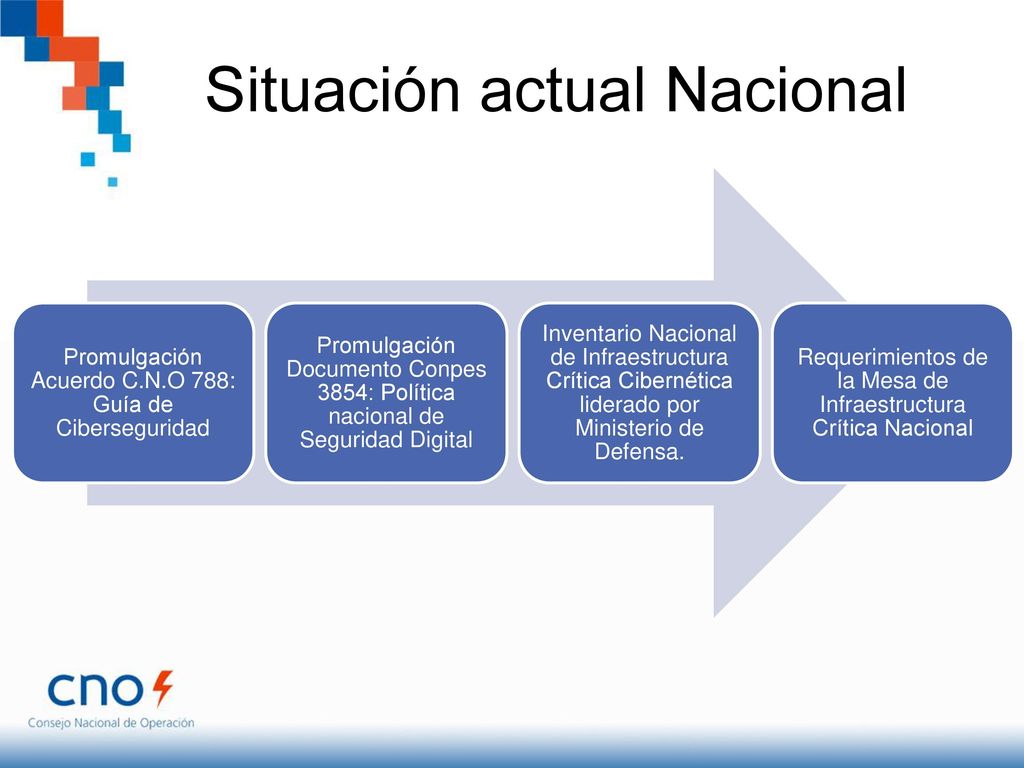 Situación actual Nacional

Promulgación Acuerdo C.N.O 788: Guía de Ciberseguridad

Promulgación Documento Conpes 3854: Política nacional de Seguridad Digital

Inventario Nacional de Infraestructura Crítica Cibernética liderado por Ministerio de Defensa.

Requerimientos de la Mesa de Infraestructura Crítica Nacional

cno
Consejo Nacional de Operación